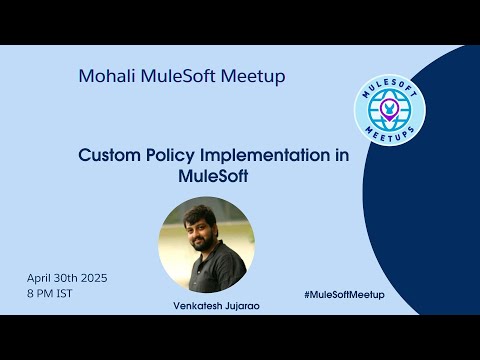 Mohali MuleSoft Meetup

MULESOFT MEETUPS

Custom Policy Implementation in MuleSoft

April 30th 2025
8 PM IST

Venkatesh Jujarao

#MuleSoftMeetup